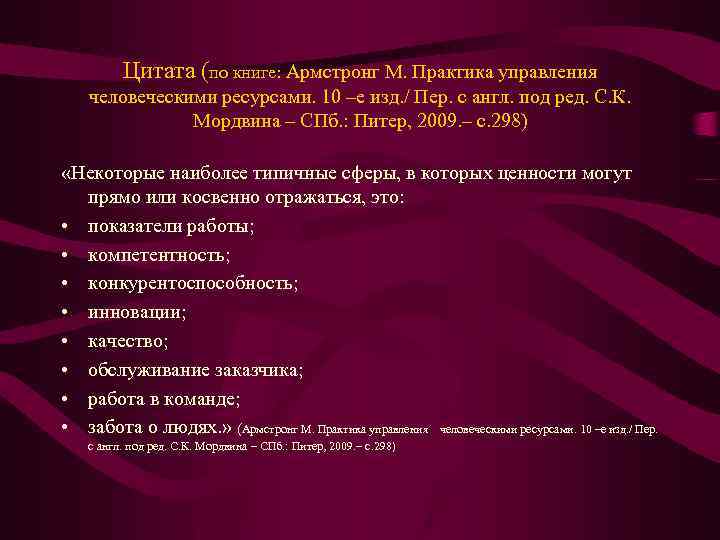 Цитата (по книге: Армстронг М. Практика управления человеческими ресурсами. 10 –е изд./ Пер. с англ. под ред. С.К. Мордвина – СПб.: Питер, 2009.– с.298)

«Некоторые наиболее типичные сферы, в которых ценности могут прямо или косвенно отражаться, это:
• показатели работы;
• компетентность;
• конкурентоспособность;
• инновации;
• качество;
• обслуживание заказчика;
• работа в команде;
• забота о людях.» (Армстронг М. Практика управления человеческими ресурсами. 10 –е изд./ Пер. с англ. под ред. С.К. Мордвина – СПб.: Питер, 2009.– с.298)